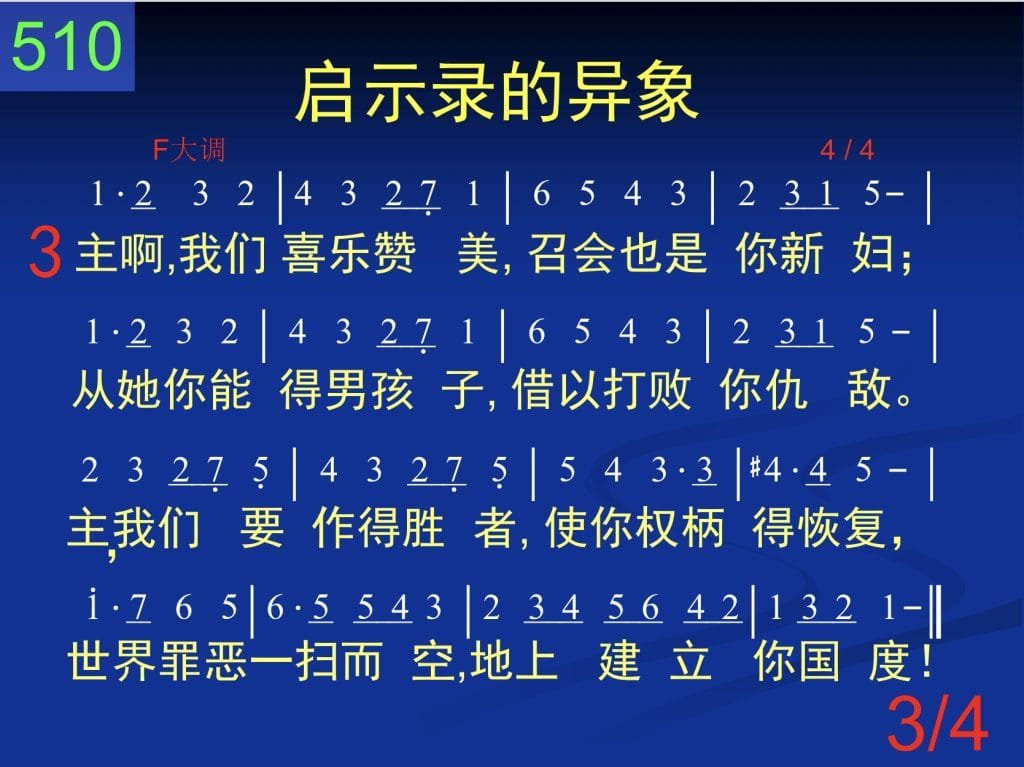 510

启示录的异象

F大调 4 / 4

1 · 2 3 2 | 4 3 2 7 1 | 6 5 4 3 | 2 3 1 5 − |

3 主啊,我们 喜乐赞 美, 召会也是 你新 妇;

1 · 2 3 2 | 4 3 2 7 1 | 6 5 4 3 | 2 3 1 5 − |

从她你能 得男孩 子, 借以打败 你仇 敌。

2 3 2 7 5 | 4 3 2 7 5 | 5 4 3 · 3 | #4 · 4 5 − |

主,我们 要 作得胜 者, 使你权柄 得恢复,

1 · 7 6 5 | 6 · 5 5 4 3 | 2 3 4 5 6 4 2 | 1 3 2 1 − ‖

世界罪恶一扫而 空,地上 建 立 你国 度!

3/4